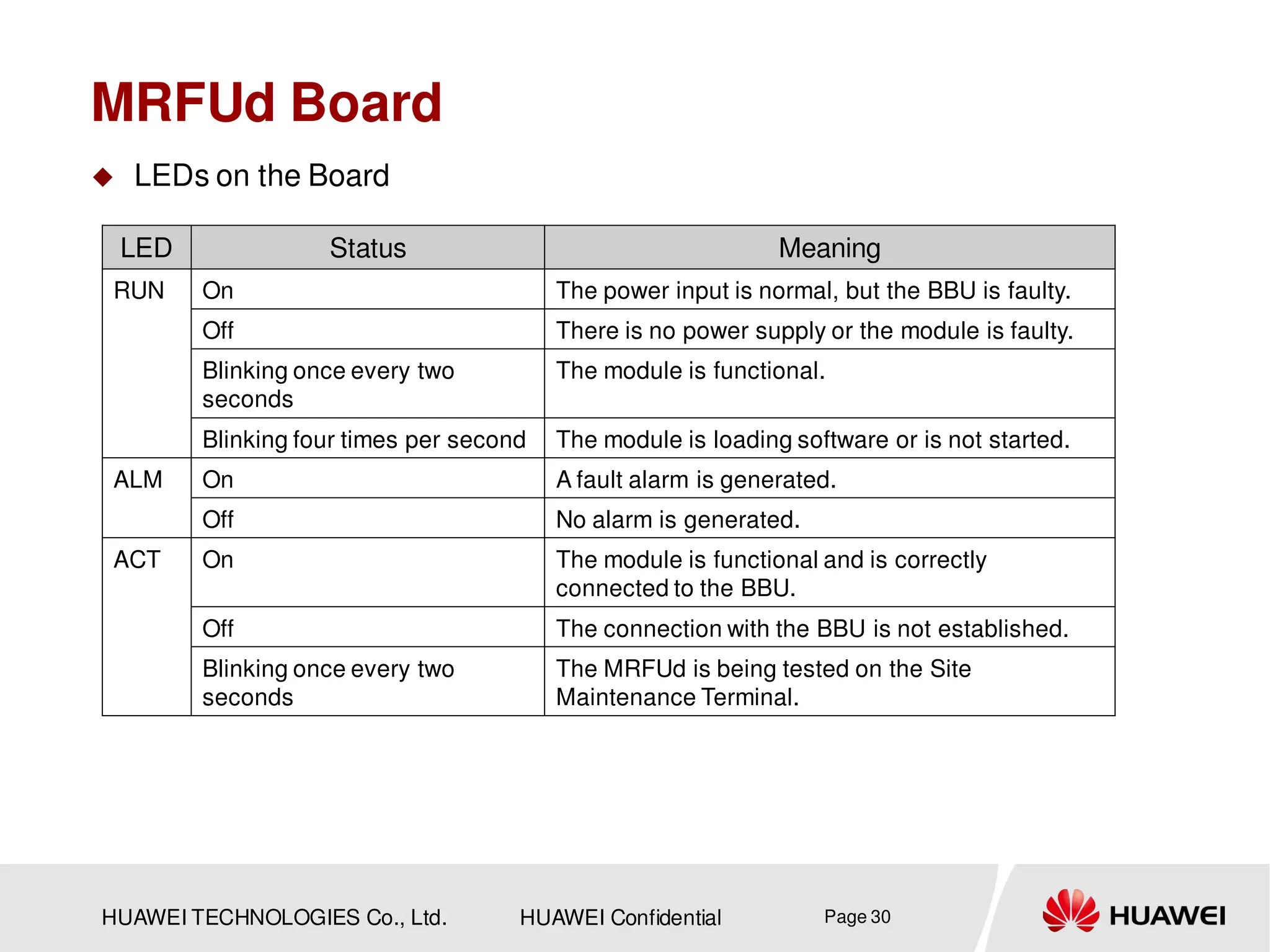 MRFUd Board

◆ LEDs on the Board

| LED | Status | Meaning |
|---|---|---|
| RUN | On | The power input is normal, but the BBU is faulty. |
| | Off | There is no power supply or the module is faulty. |
| | Blinking once every two seconds | The module is functional. |
| | Blinking four times per second | The module is loading software or is not started. |
| ALM | On | A fault alarm is generated. |
| | Off | No alarm is generated. |
| ACT | On | The module is functional and is correctly connected to the BBU. |
| | Off | The connection with the BBU is not established. |
| | Blinking once every two seconds | The MRFUd is being tested on the Site Maintenance Terminal. |

HUAWEI TECHNOLOGIES Co., Ltd. HUAWEI Confidential Page 30

HUAWEI